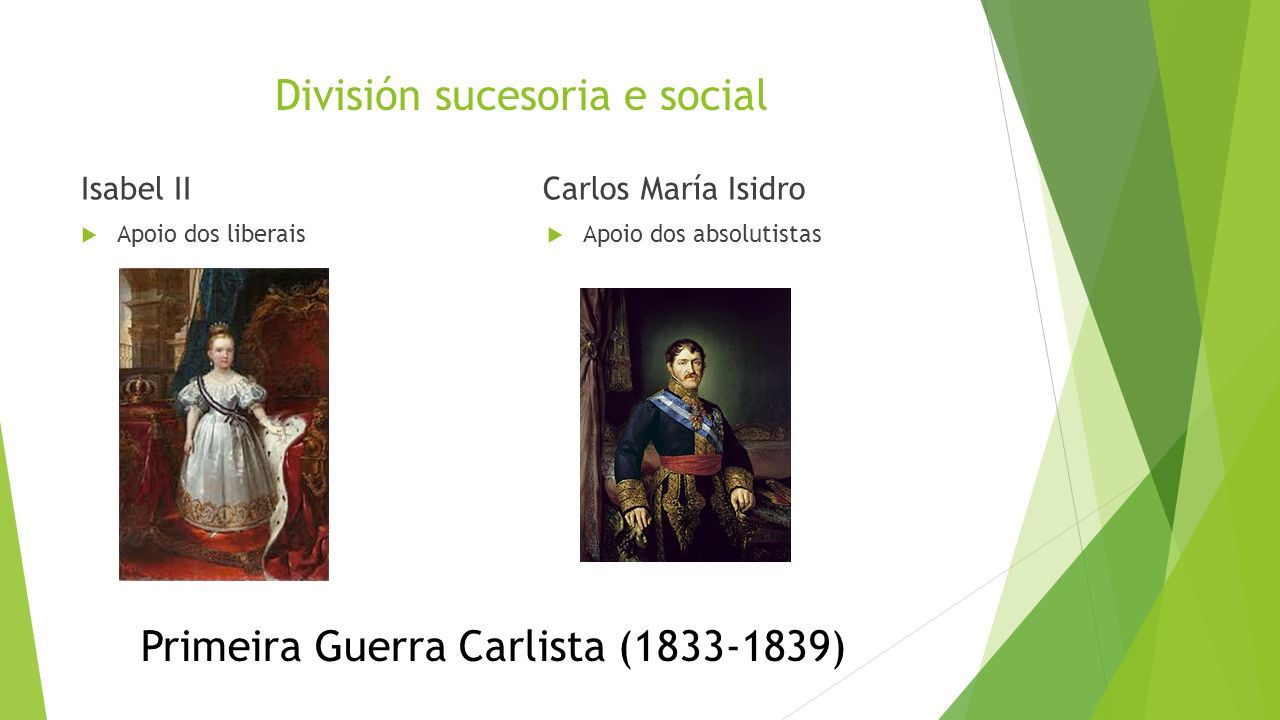 División sucesoria e social

Isabel II

Apoio dos liberais

Carlos María Isidro

Apoio dos absolutistas

Primeira Guerra Carlista (1833-1839)